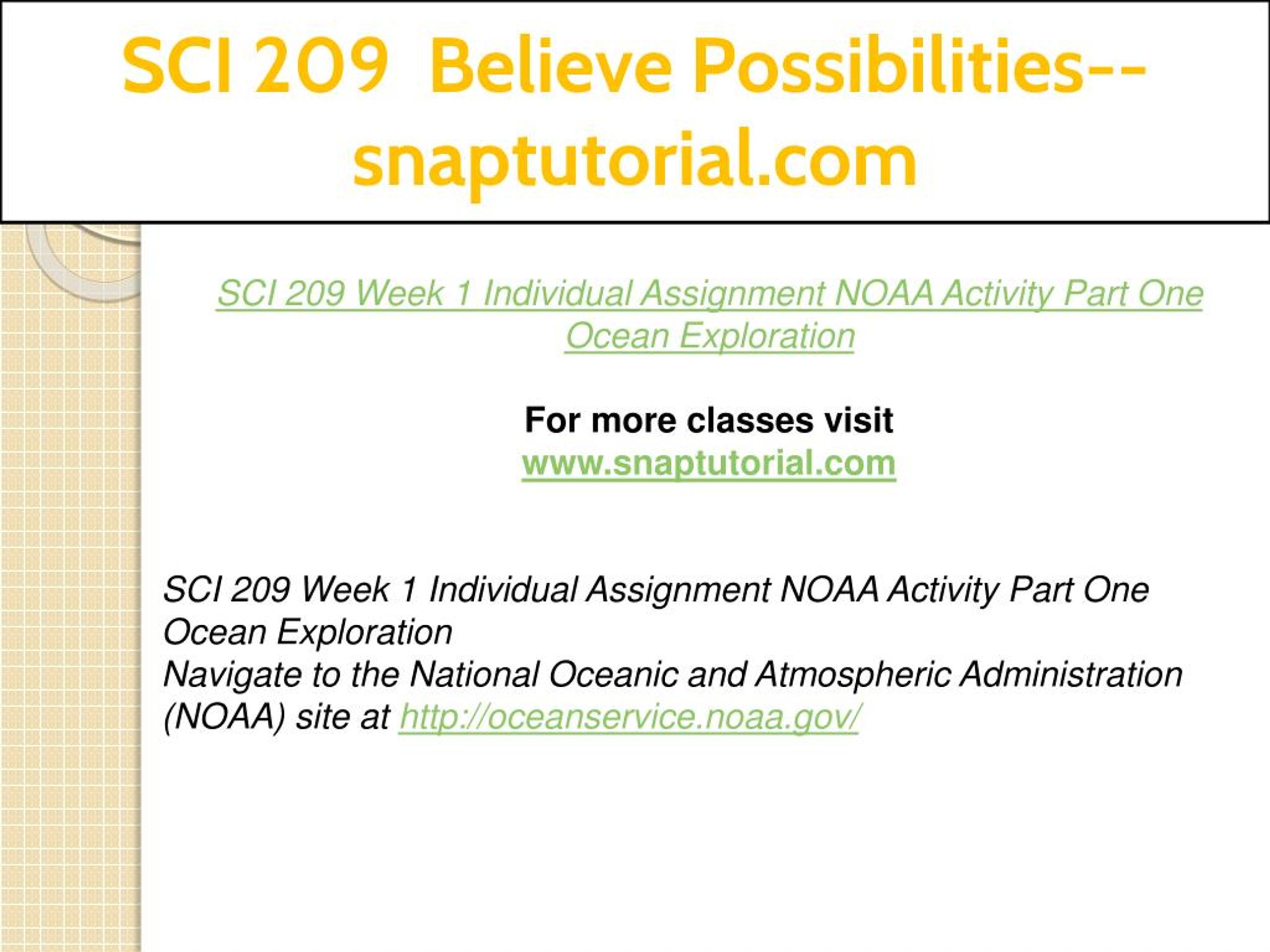 SCI 209 Believe Possibilities--snaptutorial.com

SCI 209 Week 1 Individual Assignment NOAA Activity Part One Ocean Exploration

For more classes visit
www.snaptutorial.com

SCI 209 Week 1 Individual Assignment NOAA Activity Part One Ocean Exploration
Navigate to the National Oceanic and Atmospheric Administration (NOAA) site at http://oceanservice.noaa.gov/